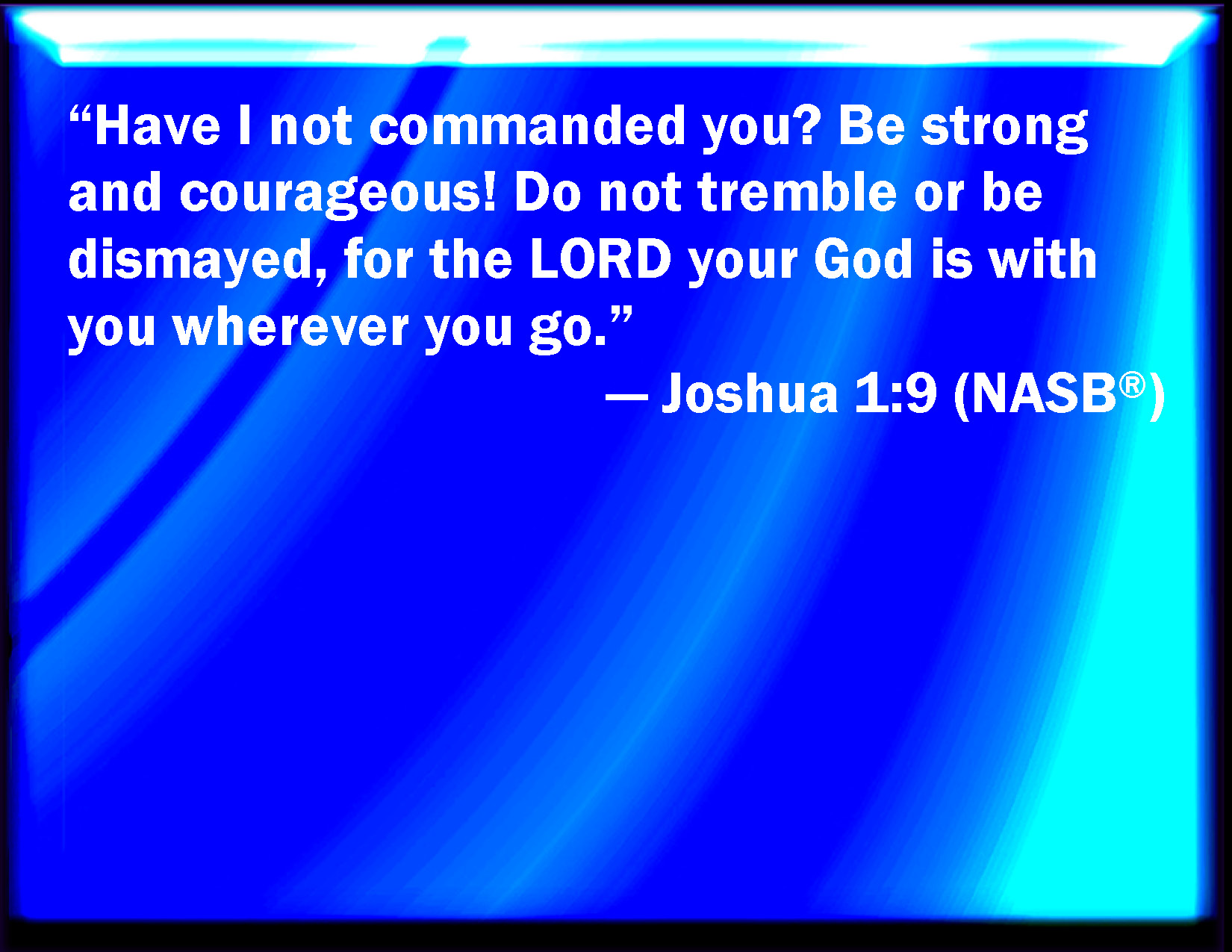 “Have I not commanded you? Be strong and courageous! Do not tremble or be dismayed, for the LORD your God is with you wherever you go.”

— Joshua 1:9 (NASB®)